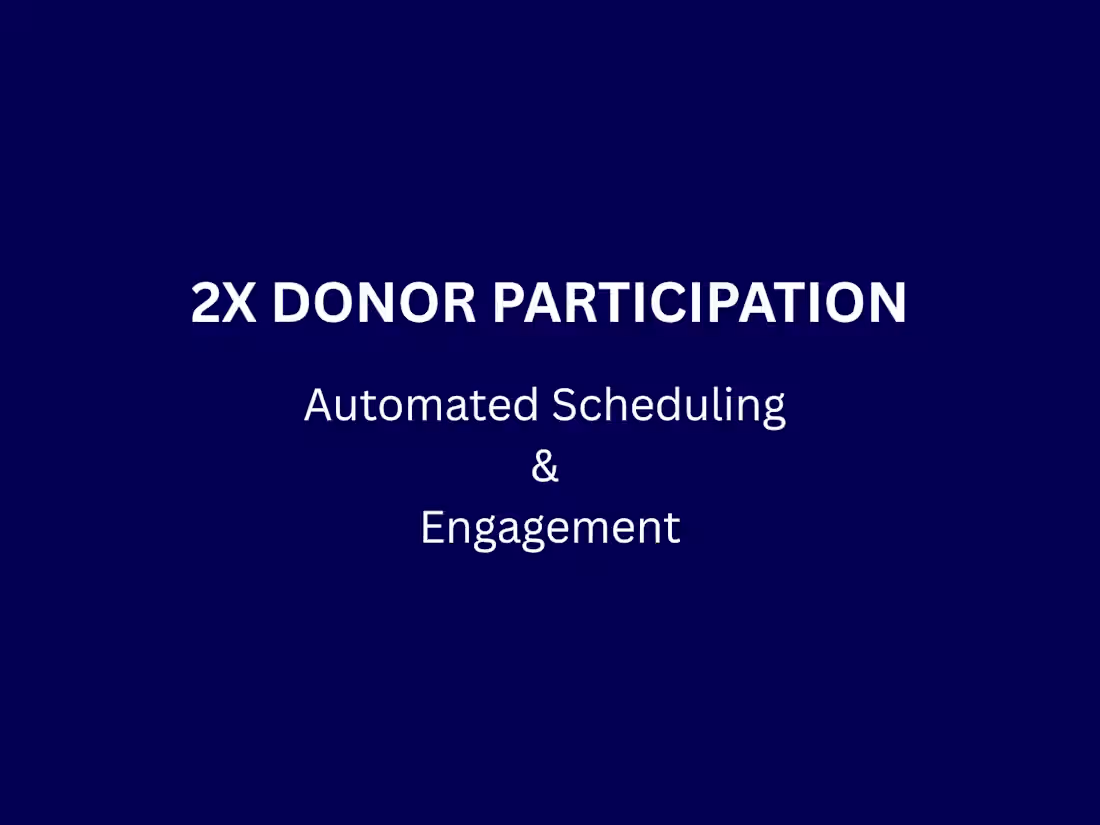 2X DONOR PARTICIPATION

Automated Scheduling
&
Engagement